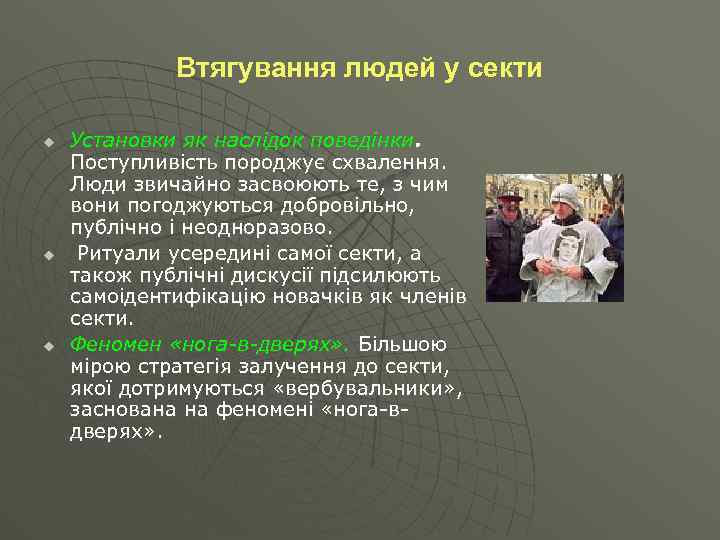 Втягування людей у секти

Установки як наслідок поведінки. Поступливість породжує схвалення. Люди звичайно засвоюють те, з чим вони погоджуються добровільно, публічно і неодноразово.

Ритуали усередині самої секти, а також публічні дискусії підсилюють самоідентифікацію новачків як членів секти.

Феномен «нога-в-дверях». Більшою мірою стратегія залучення до секти, якої дотримуються «вербувальники», заснована на феномені «нога-в-дверях».